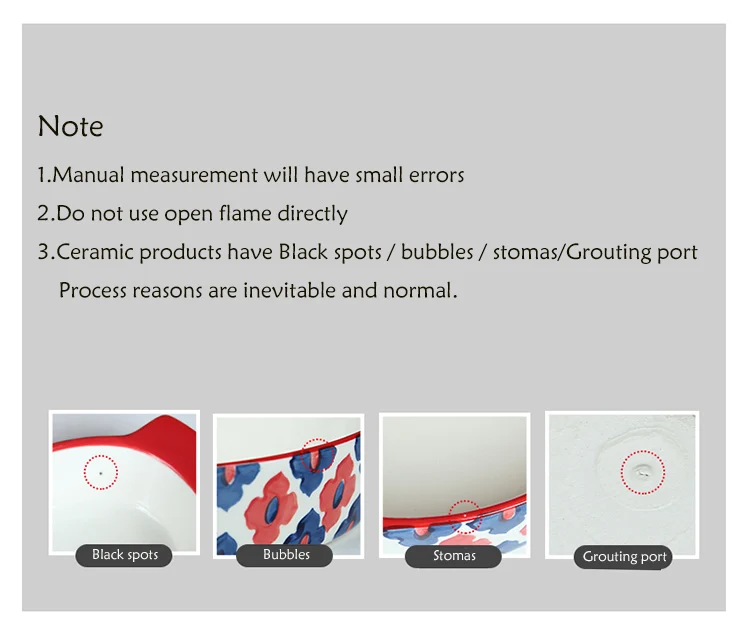 Note

1.Manual measurement will have small errors

2.Do not use open flame directly

3.Ceramic products have Black spots / bubbles / stomas/Grouting port
Process reasons are inevitable and normal.

Black spots

Bubbles

Stomas

Grouting port